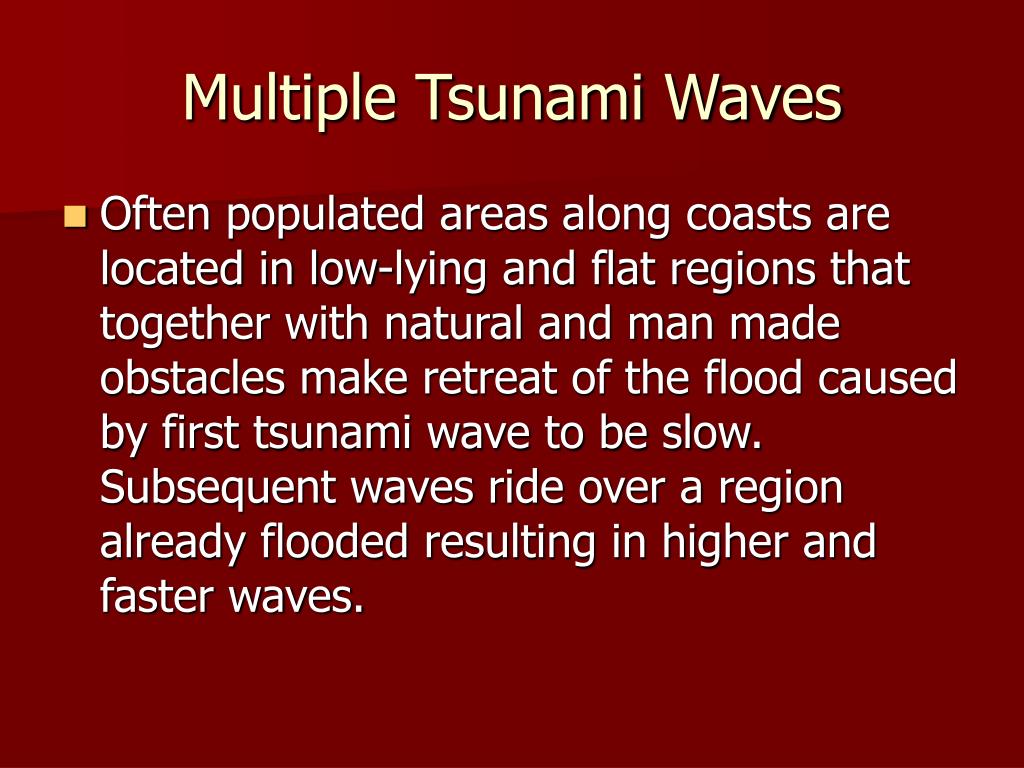 Multiple Tsunami Waves

Often populated areas along coasts are located in low-lying and flat regions that together with natural and man made obstacles make retreat of the flood caused by first tsunami wave to be slow. Subsequent waves ride over a region already flooded resulting in higher and faster waves.